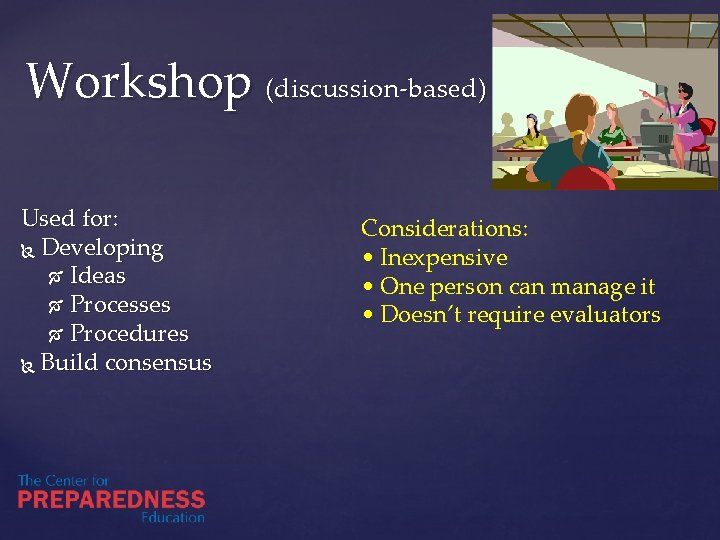 Workshop (discussion-based)

Used for:
- Developing
  - Ideas
  - Processes
  - Procedures
- Build consensus

Considerations:
• Inexpensive
• One person can manage it
• Doesn't require evaluators

The Center for
PREPAREDNESS
Education